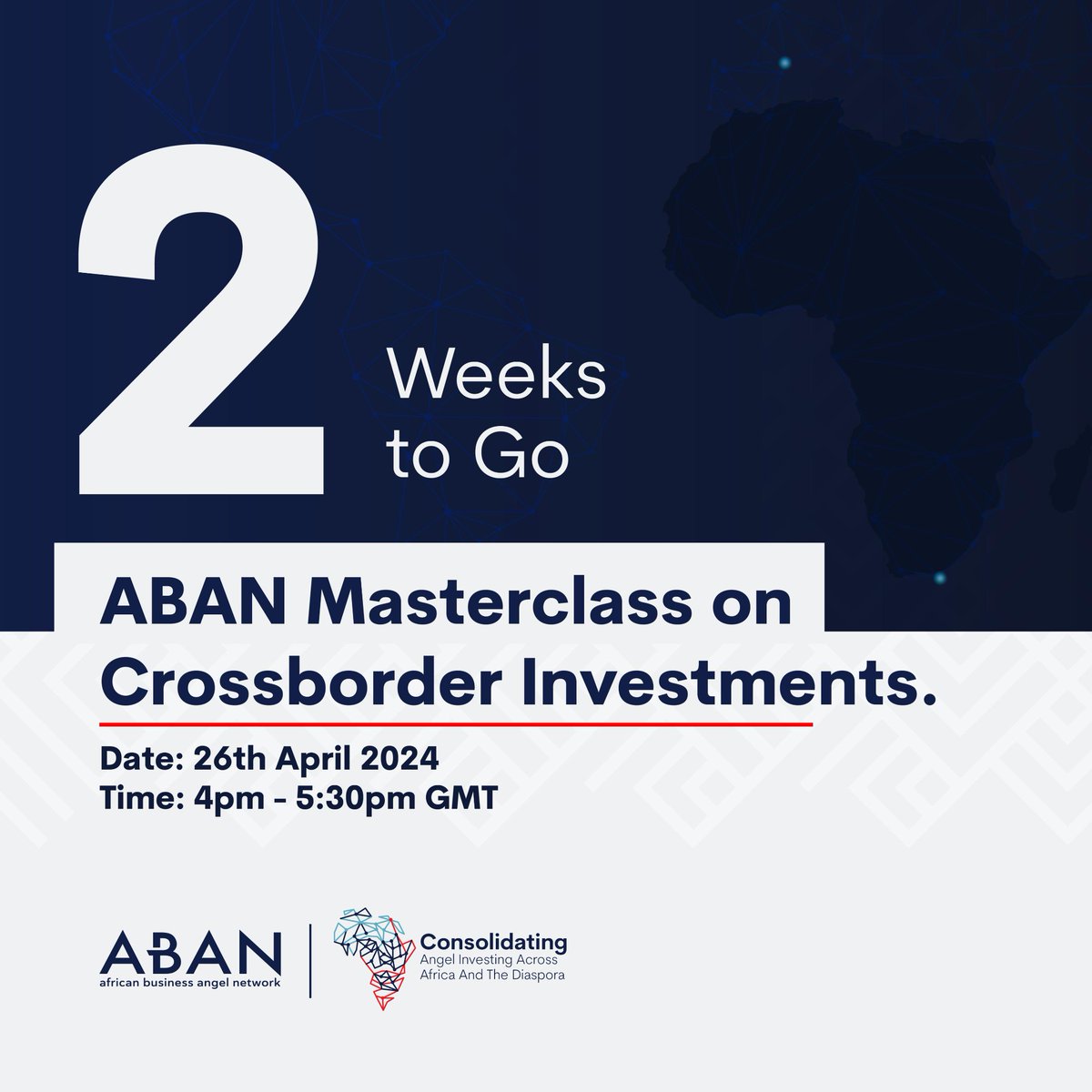 2 Weeks to Go

ABAN Masterclass on Crossborder Investments.

Date: 26th April 2024
Time: 4pm - 5:30pm GMT

ABAN
african business angel network

Consolidating
Angel Investing Across Africa And The Diaspora